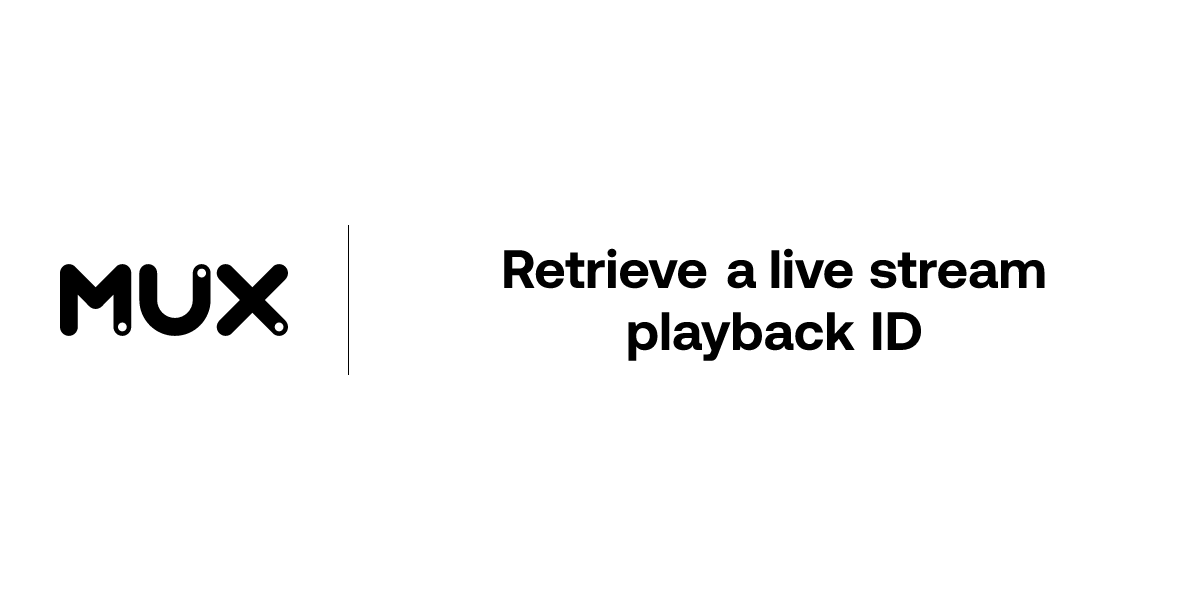 MUX

Retrieve a live stream playback ID